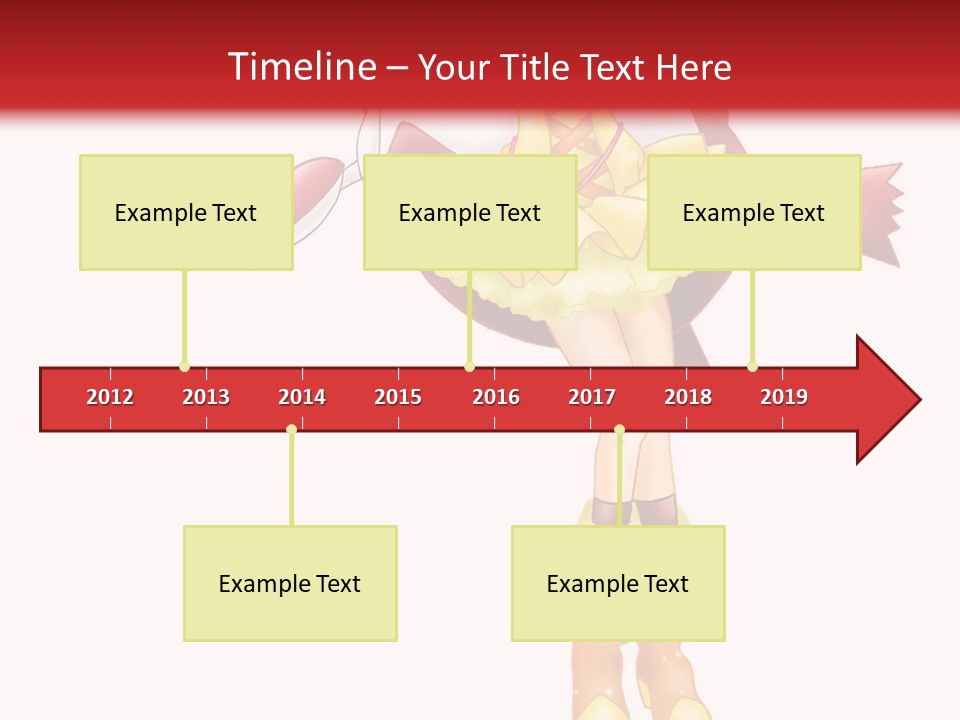 Timeline – Your Title Text Here

Example Text

Example Text

Example Text

2012 2013 2014 2015 2016 2017 2018 2019

Example Text

Example Text